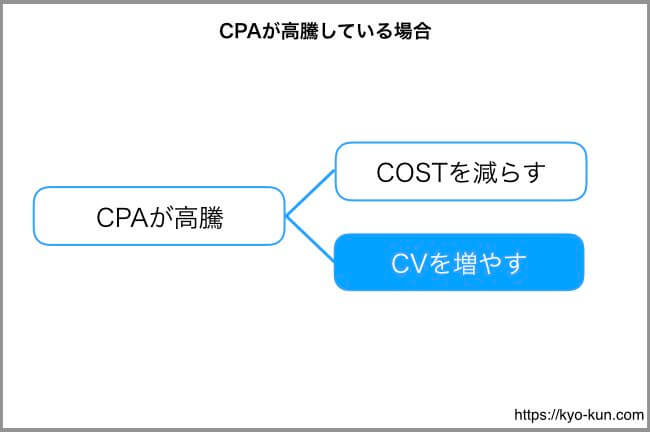 CPAが高騰している場合

CPAが高騰

COSTを減らす

CVを増やす

https://kyo-kun.com